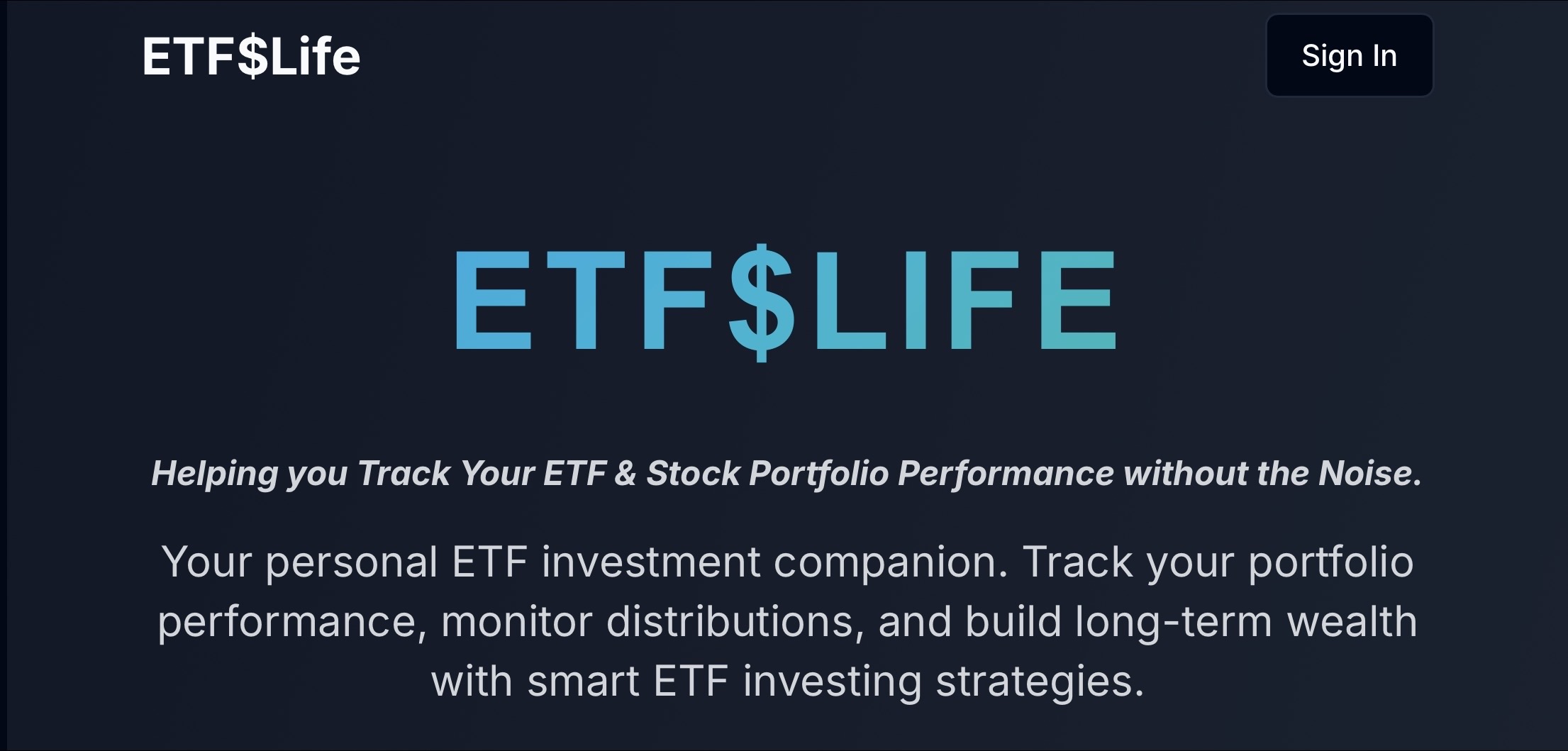 ETF$Life

Sign In

ETF$LIFE

Helping you Track Your ETF & Stock Portfolio Performance without the Noise.

Your personal ETF investment companion. Track your portfolio performance, monitor distributions, and build long-term wealth with smart ETF investing strategies.